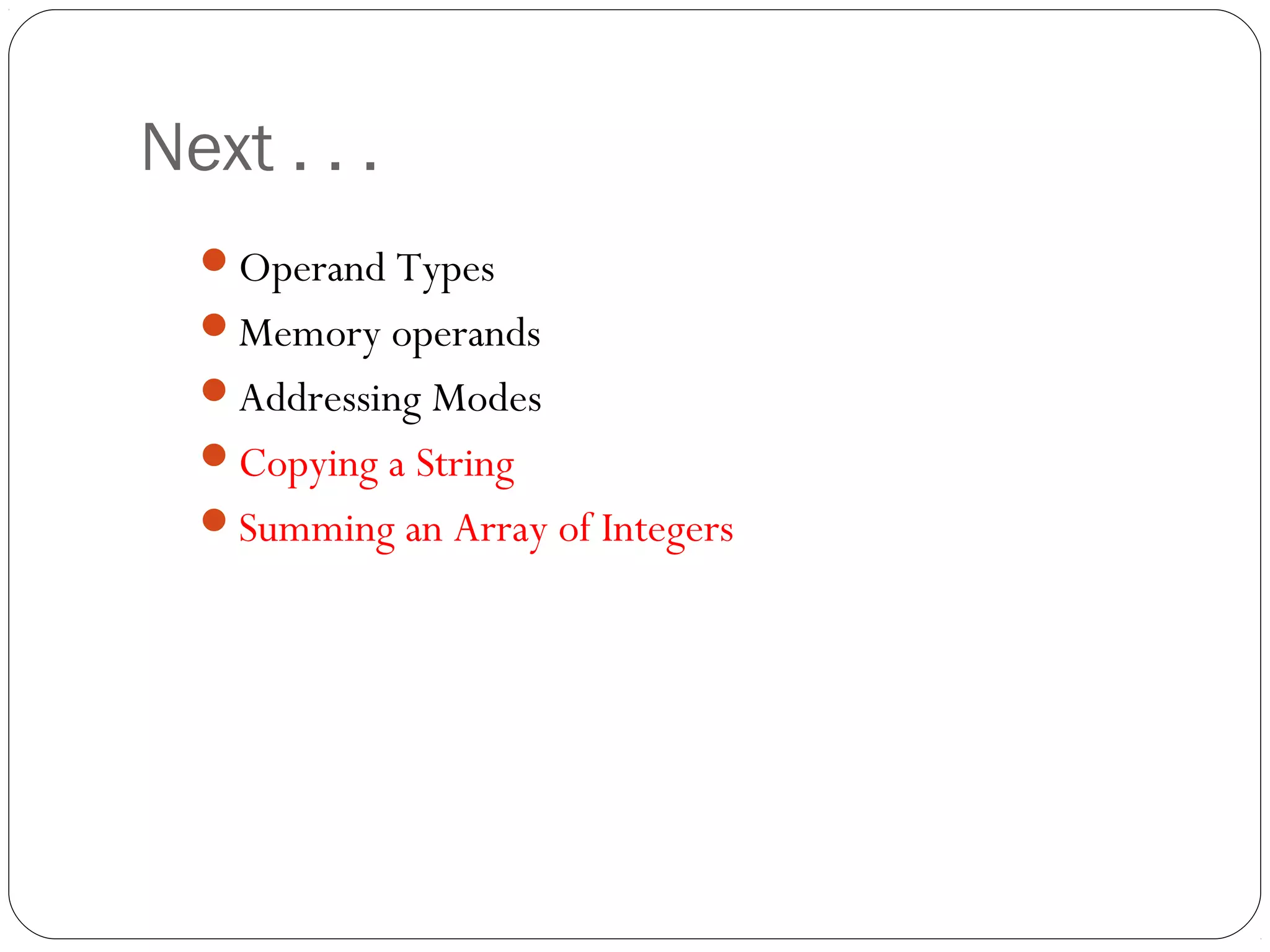 Next . . .

- Operand Types
- Memory operands
- Addressing Modes
- Copying a String
- Summing an Array of Integers